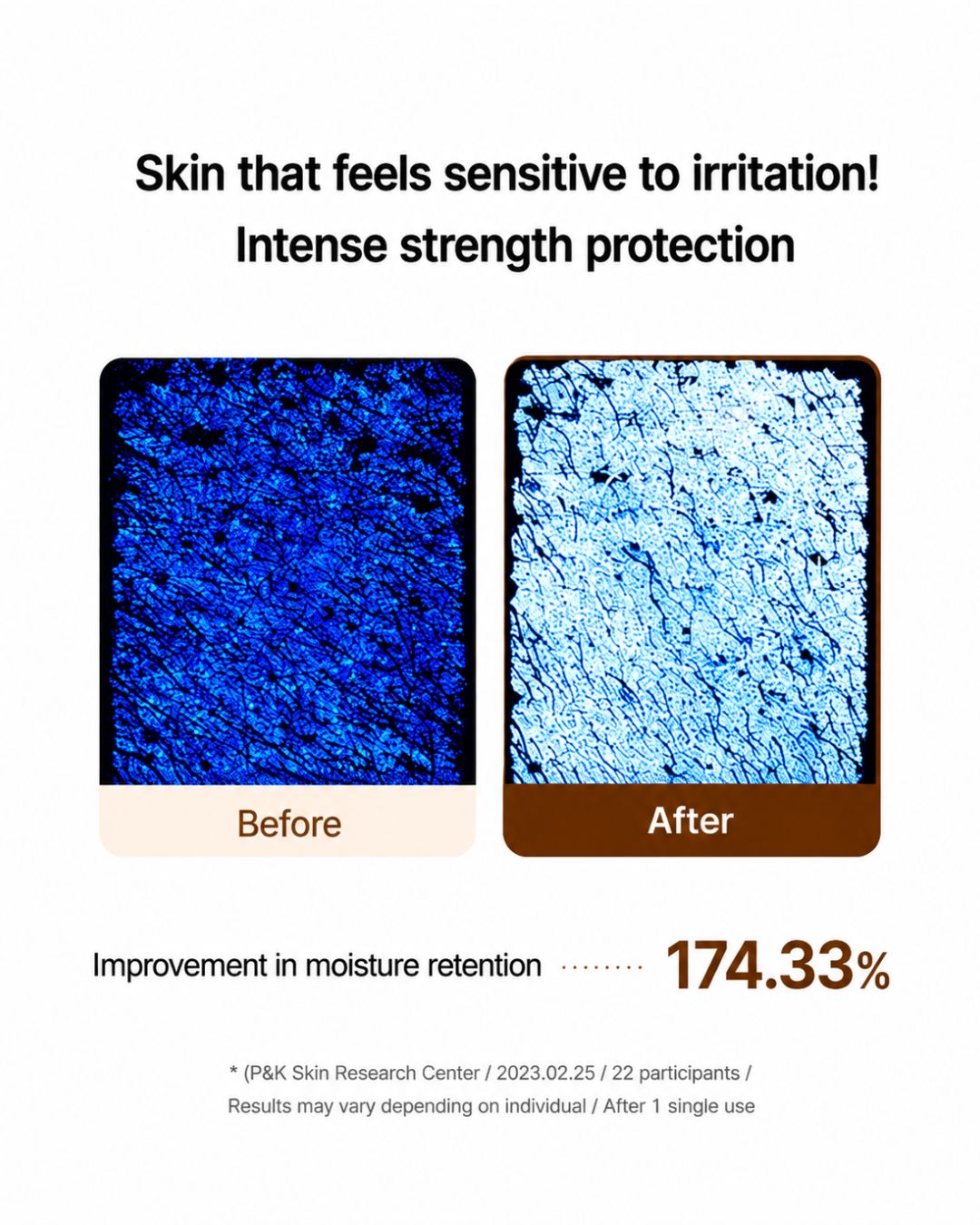 Skin that feels sensitive to irritation!
Intense strength protection

Before

After

Improvement in moisture retention ········ 174.33%

* (P&K Skin Research Center / 2023.02.25 / 22 participants / Results may vary depending on individual / After 1 single use